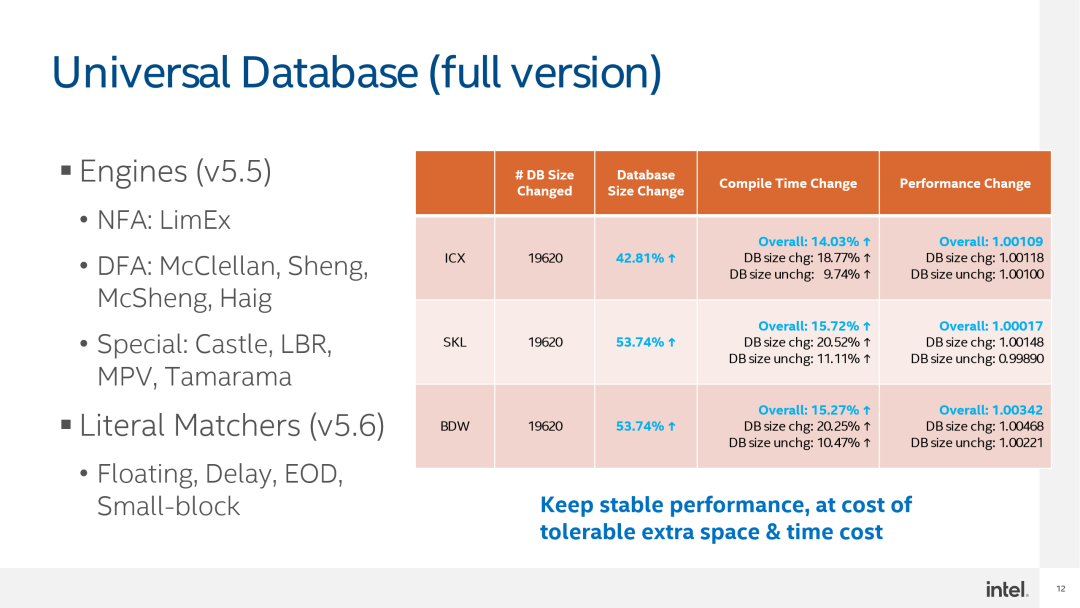 Universal Database (full version)

▪ Engines (v5.5)

• NFA: LimEx

• DFA: McClellan, Sheng, McSheng, Haig

• Special: Castle, LBR, MPV, Tamarama

▪ Literal Matchers (v5.6)

• Floating, Delay, EOD, Small-block

| | # DB Size Changed | Database Size Change | Compile Time Change | Performance Change |
|---|---|---|---|---|
| ICX | 19620 | 42.81% ↑ | Overall: 14.03% ↑ DB size chg: 18.77% ↑ DB size unchg: 9.74% ↑ | Overall: 1.00109 DB size chg: 1.00118 DB size unchg: 1.00100 |
| SKL | 19620 | 53.74% ↑ | Overall: 15.72% ↑ DB size chg: 20.52% ↑ DB size unchg: 11.11% ↑ | Overall: 1.00017 DB size chg: 1.00148 DB size unchg: 0.99890 |
| BDW | 19620 | 53.74% ↑ | Overall: 15.27% ↑ DB size chg: 20.25% ↑ DB size unchg: 10.47% ↑ | Overall: 1.00342 DB size chg: 1.00468 DB size unchg: 1.00221 |

Keep stable performance, at cost of tolerable extra space & time cost

intel.

12